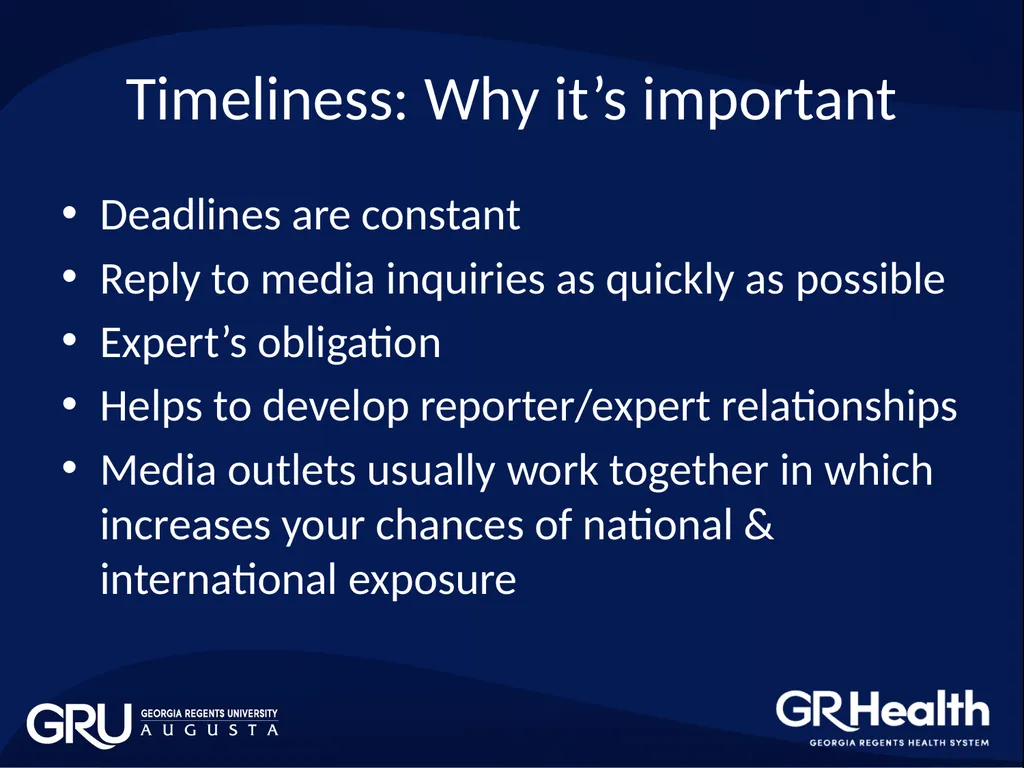 Timeliness: Why it’s important

• Deadlines are constant
• Reply to media inquiries as quickly as possible
• Expert’s obligation
• Helps to develop reporter/expert relationships
• Media outlets usually work together in which increases your chances of national & international exposure

GRU GEORGIA REGENTS UNIVERSITY AUGUSTA

GRHealth GEORGIA REGENTS HEALTH SYSTEM